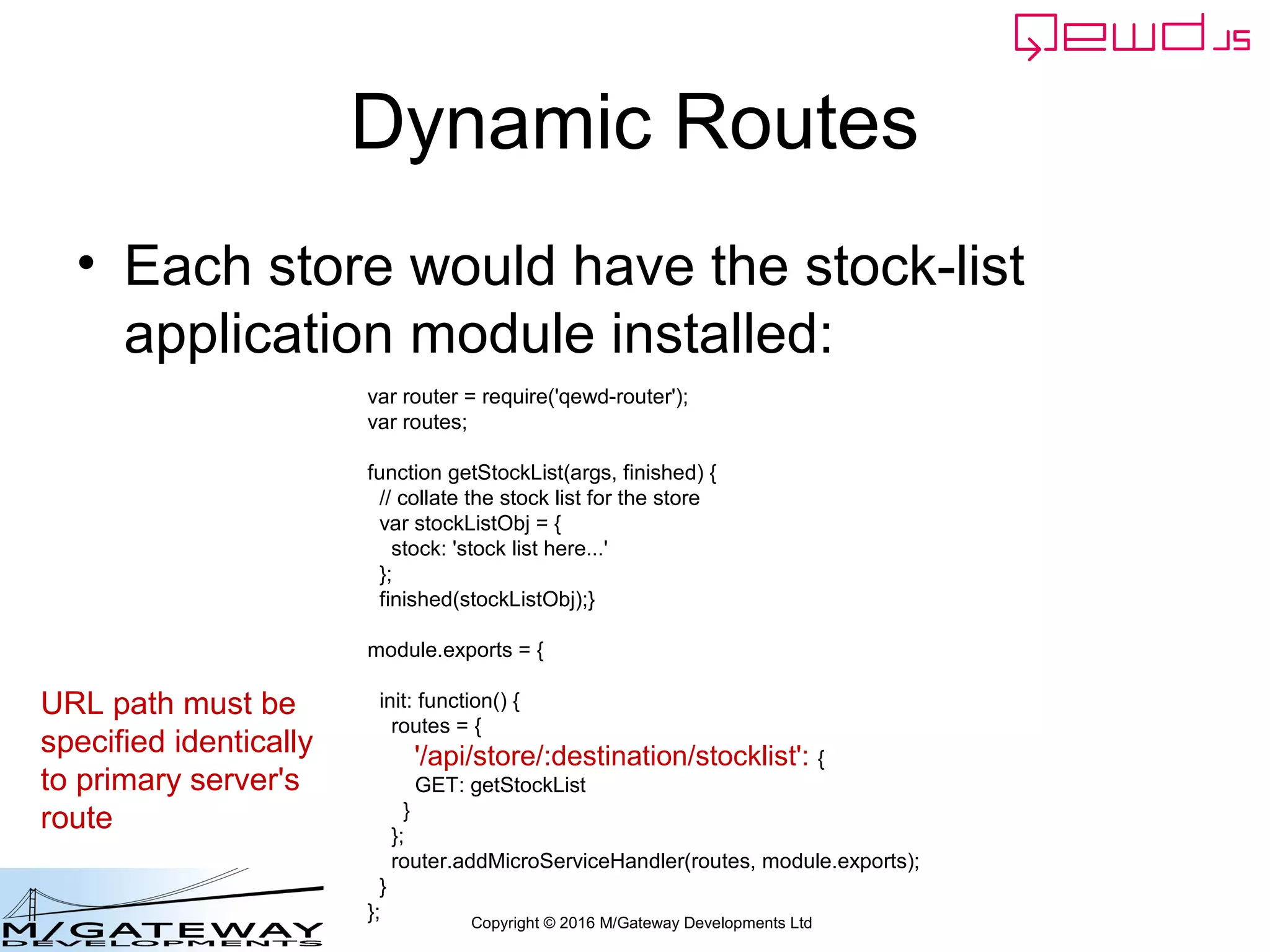 QEWD.JS

Dynamic Routes

• Each store would have the stock-list application module installed:

var router = require('qewd-router');
var routes;

function getStockList(args, finished) {
  // collate the stock list for the store
  var stockListObj = {
    stock: 'stock list here...'
  };
  finished(stockListObj);}

module.exports = {

  init: function() {
    routes = {
      '/api/store/:destination/stocklist': {
      GET: getStockList
     }
    };
    router.addMicroServiceHandler(routes, module.exports);
  }
};

URL path must be specified identically to primary server's route

M/GATEWAY DEVELOPMENTS

Copyright © 2016 M/Gateway Developments Ltd